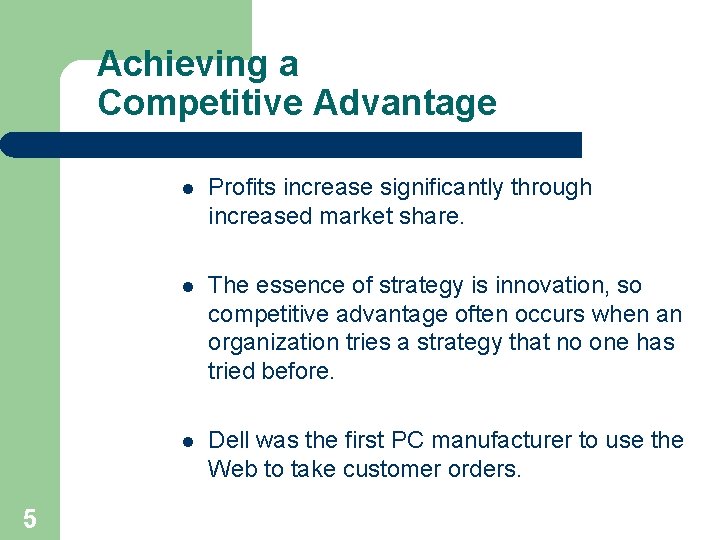 Achieving a
Competitive Advantage

- Profits increase significantly through increased market share.

- The essence of strategy is innovation, so competitive advantage often occurs when an organization tries a strategy that no one has tried before.

- Dell was the first PC manufacturer to use the Web to take customer orders.

5